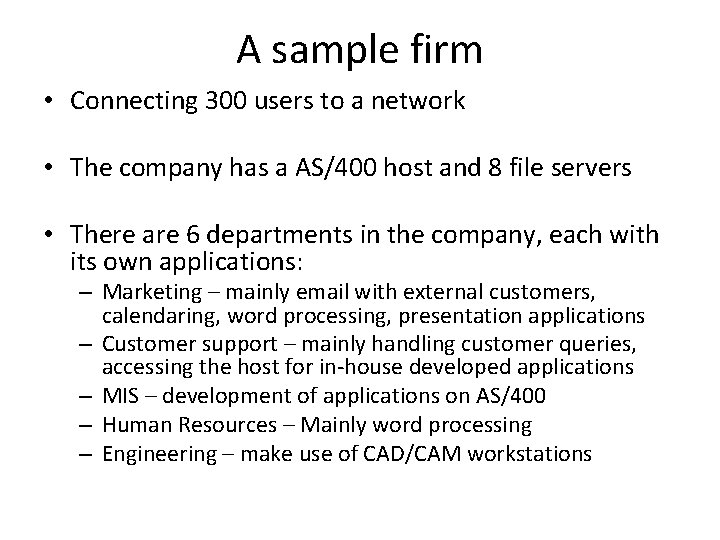 A sample firm

• Connecting 300 users to a network

• The company has a AS/400 host and 8 file servers

• There are 6 departments in the company, each with its own applications:

– Marketing – mainly email with external customers, calendaring, word processing, presentation applications

– Customer support – mainly handling customer queries, accessing the host for in-house developed applications

– MIS – development of applications on AS/400

– Human Resources – Mainly word processing

– Engineering – make use of CAD/CAM workstations